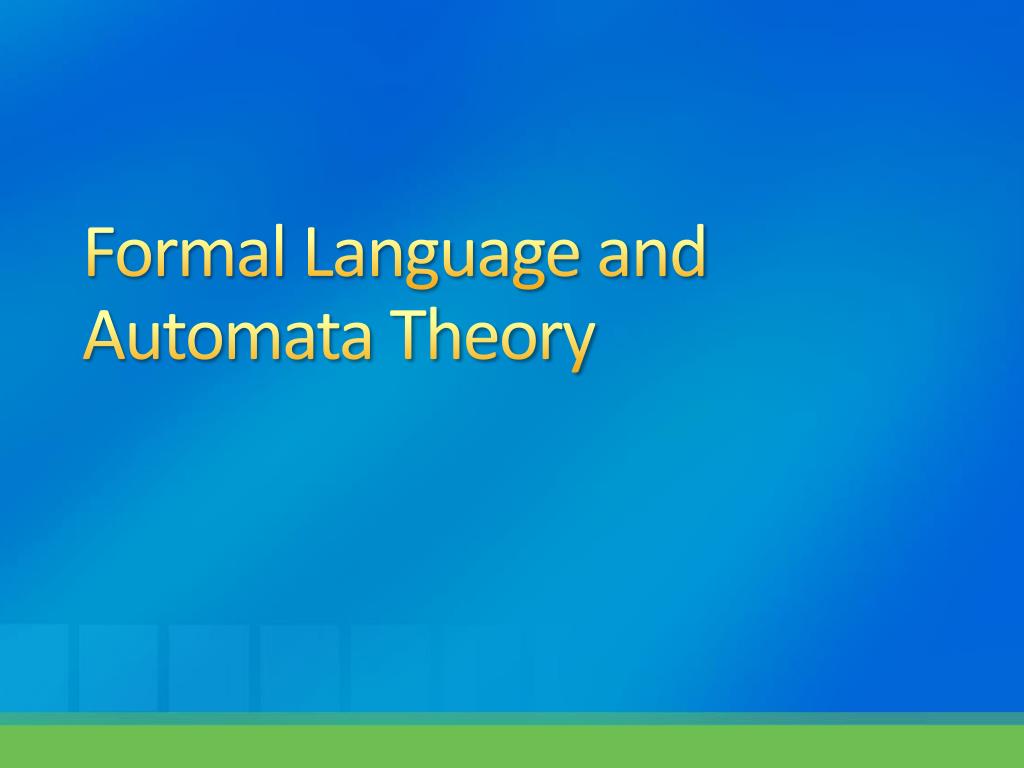 Formal Language and Automata Theory